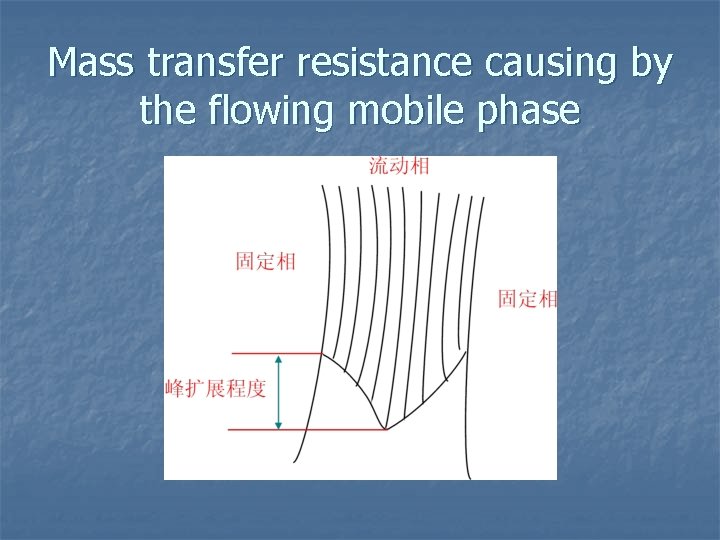 Mass transfer resistance causing by the flowing mobile phase

流动相

固定相

固定相

峰扩展程度